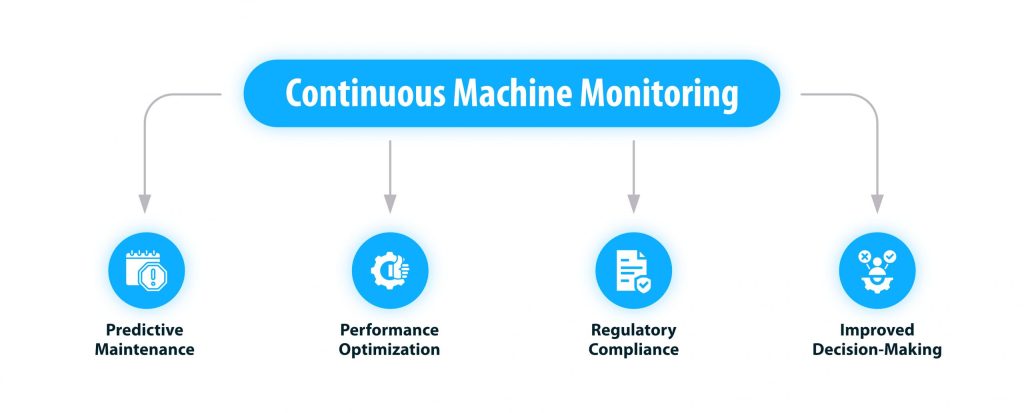 Continuous Machine Monitoring

Predictive Maintenance

Performance Optimization

Regulatory Compliance

Improved Decision-Making